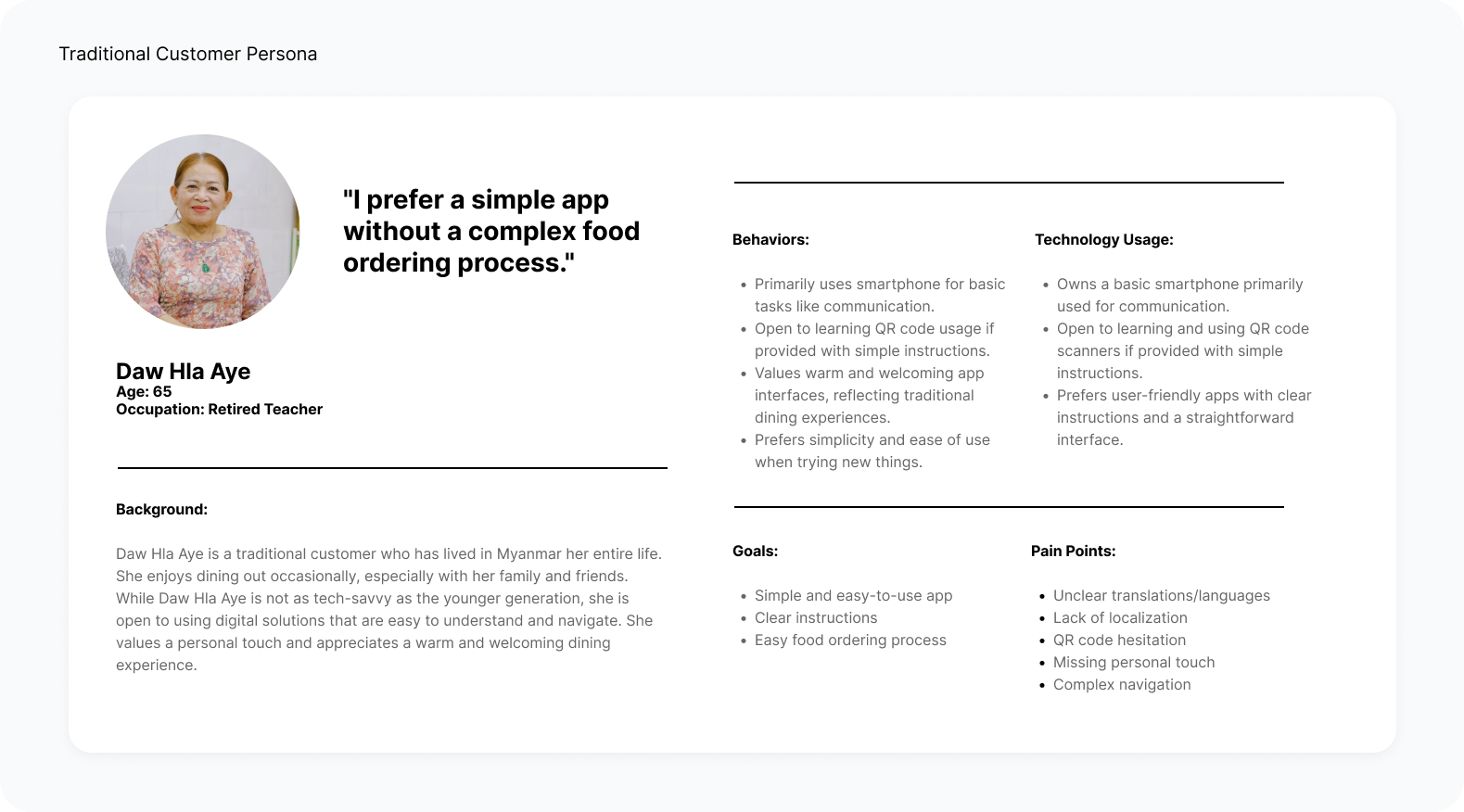 Traditional Customer Persona

"I prefer a simple app without a complex food ordering process."

Daw Hla Aye
Age: 65
Occupation: Retired Teacher

Background:

Daw Hla Aye is a traditional customer who has lived in Myanmar her entire life. She enjoys dining out occasionally, especially with her family and friends. While Daw Hla Aye is not as tech-savvy as the younger generation, she is open to using digital solutions that are easy to understand and navigate. She values a personal touch and appreciates a warm and welcoming dining experience.

Behaviors:

- Primarily uses smartphone for basic tasks like communication.
- Open to learning QR code usage if provided with simple instructions.
- Values warm and welcoming app interfaces, reflecting traditional dining experiences.
- Prefers simplicity and ease of use when trying new things.

Technology Usage:

- Owns a basic smartphone primarily used for communication.
- Open to learning and using QR code scanners if provided with simple instructions.
- Prefers user-friendly apps with clear instructions and a straightforward interface.

Goals:

- Simple and easy-to-use app
- Clear instructions
- Easy food ordering process

Pain Points:

- Unclear translations/languages
- Lack of localization
- QR code hesitation
- Missing personal touch
- Complex navigation